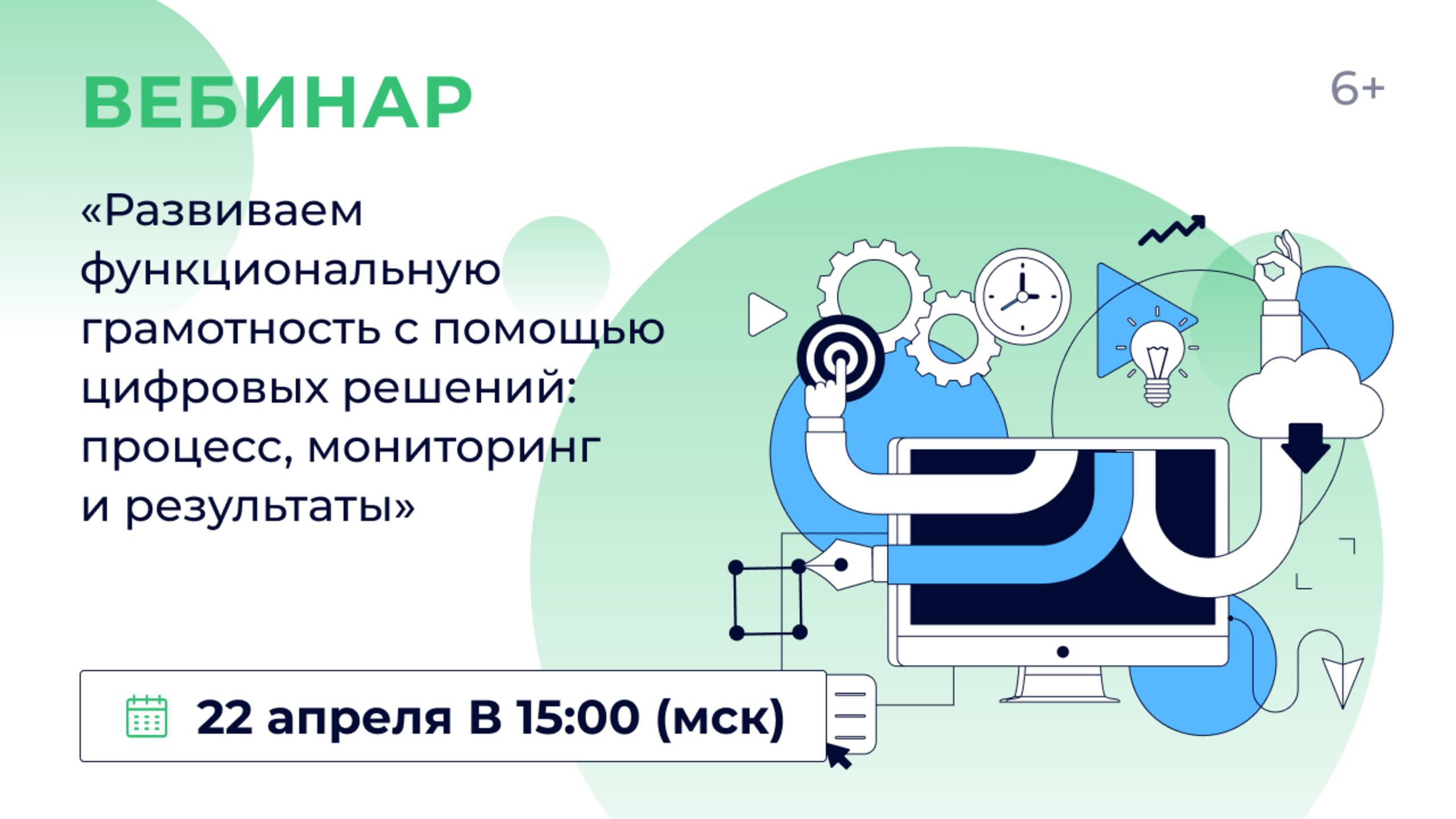 ВЕБИНАР

6+

«Развиваем функциональную грамотность с помощью цифровых решений: процесс, мониторинг и результаты»

22 апреля В 15:00 (мск)